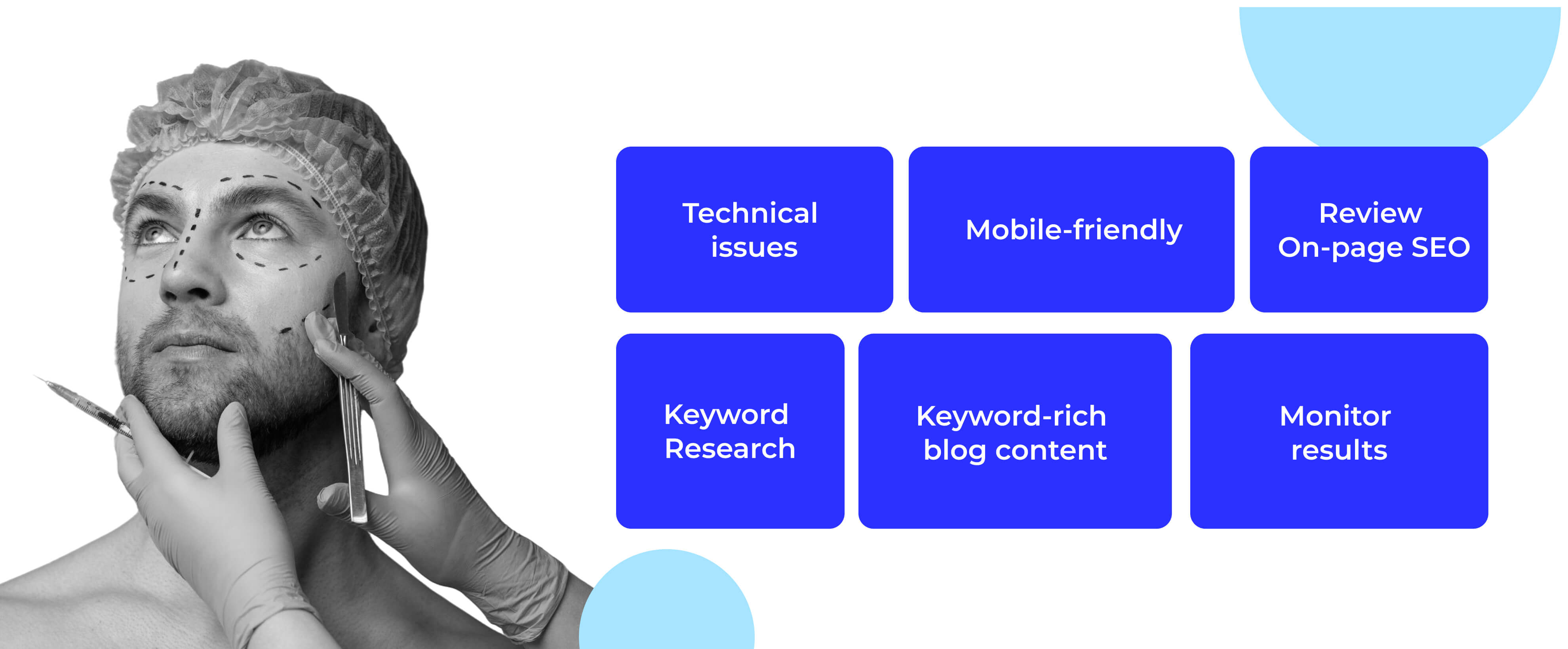 Technical issues

Mobile-friendly

Review On-page SEO

Keyword Research

Keyword-rich blog content

Monitor results